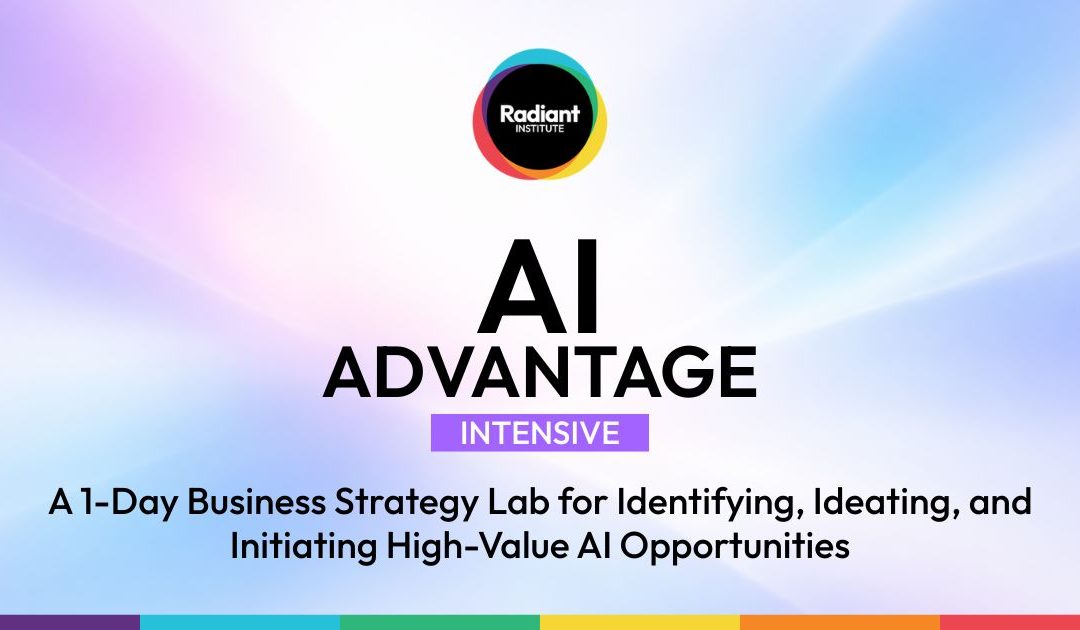 Radiant
INSTITUTE

AI
ADVANTAGE
INTENSIVE

A 1-Day Business Strategy Lab for Identifying, Ideating, and Initiating High-Value AI Opportunities